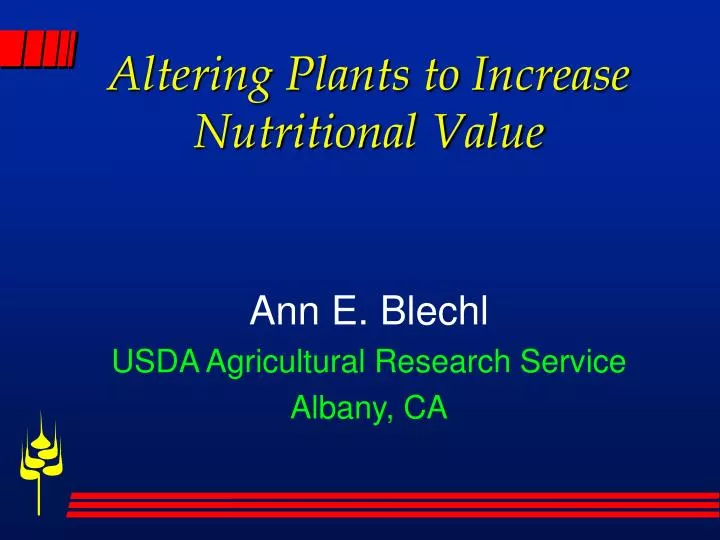 Altering Plants to Increase Nutritional Value

Ann E. Blechl

USDA Agricultural Research Service

Albany, CA